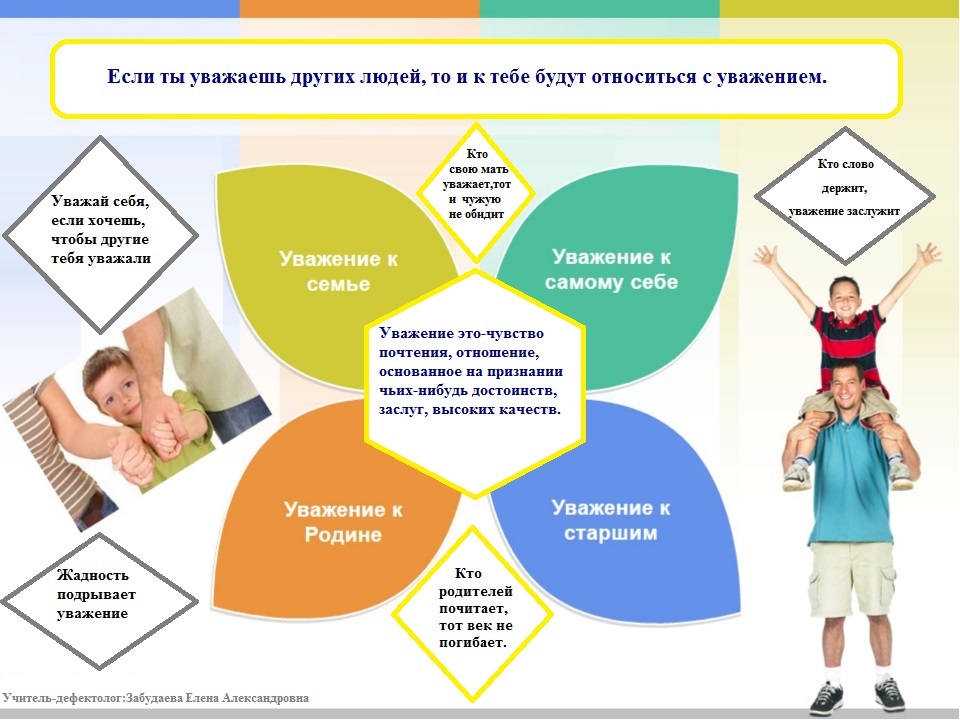 Если ты уважаешь других людей, то и к тебе будут относиться с уважением.

Уважай себя, если хочешь, чтобы другие тебя уважали

Кто свою мать уважает,тот и чужую не обидит

Кто слово держит, уважение заслужит

Уважение к семье

Уважение к самому себе

Уважение это-чувство почтения, отношение, основанное на признании чьих-нибудь достоинств, заслуг, высоких качеств.

Уважение к Родине

Уважение к старшим

Жадность подрывает уважение

Кто родителей почитает, тот век не погибает.

Учитель-дефектолог:Забудаева Елена Александровна